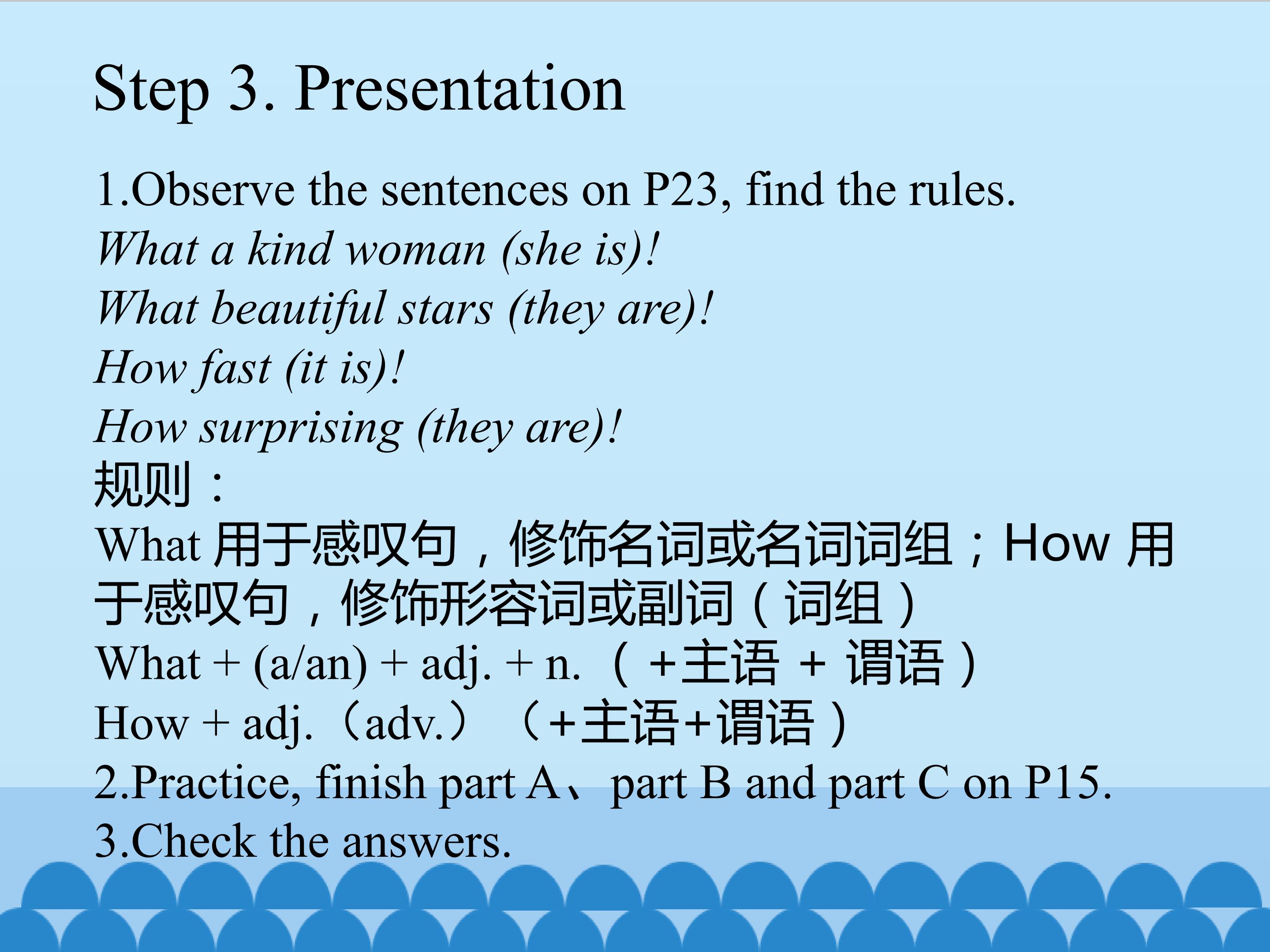 Step 3. Presentation

1.Observe the sentences on P23, find the rules.
What a kind woman (she is)!
What beautiful stars (they are)!
How fast (it is)!
How surprising (they are)!
规则：
What用于感叹句，修饰名词或名词词组；How用于感叹句，修饰形容词或副词（词组）
What + (a/an) + adj. + n.（+主语 + 谓语）
How + adj.（adv.）（+主语+谓语）
2.Practice, finish part A、part B and part C on P15.
3.Check the answers.